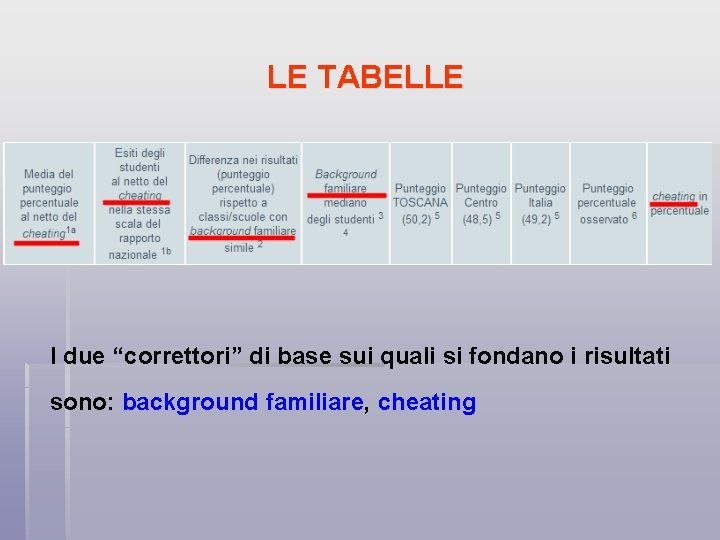 LE TABELLE

| Media del punteggio percentuale al netto del cheating$^{1a}$ | Esiti degli studenti al netto del cheating nella stessa scala del rapporto nazionale $^{1b}$ | Differenza nei risultati (punteggio percentuale) rispetto a classi/scuole con background familiare simile $^{2}$ | Background familiare mediano degli studenti $^{3}$ $^{4}$ | Punteggio TOSCANA (50,2) $^{5}$ | Punteggio Centro (48,5) $^{5}$ | Punteggio Italia (49,2) $^{5}$ | Punteggio percentuale osservato $^{6}$ | cheating in percentuale |
|---|---|---|---|---|---|---|---|---|

I due “correttori” di base sui quali si fondano i risultati sono: background familiare, cheating